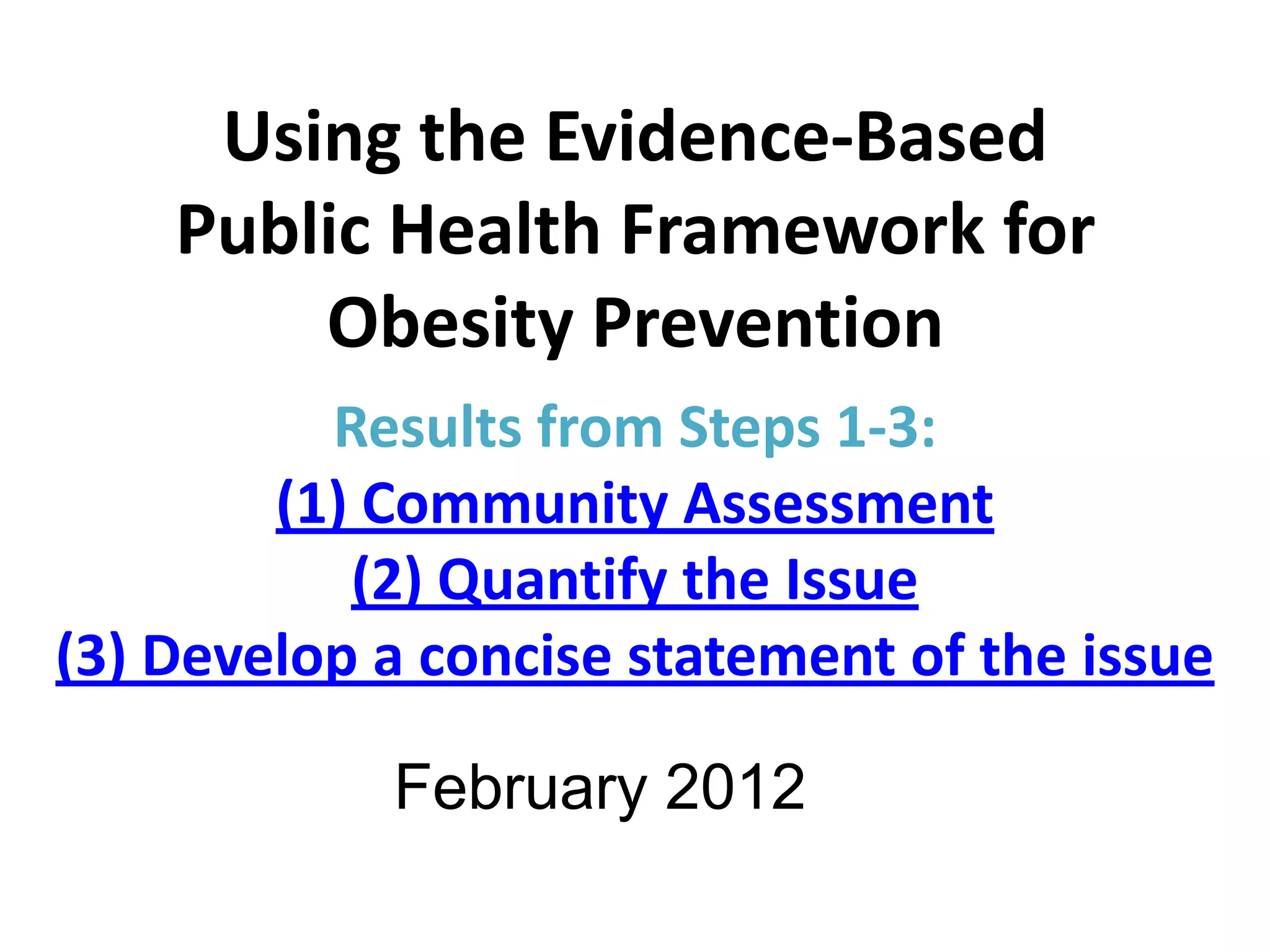 Using the Evidence-Based Public Health Framework for Obesity Prevention

Results from Steps 1-3:
(1) Community Assessment
(2) Quantify the Issue
(3) Develop a concise statement of the issue

February 2012